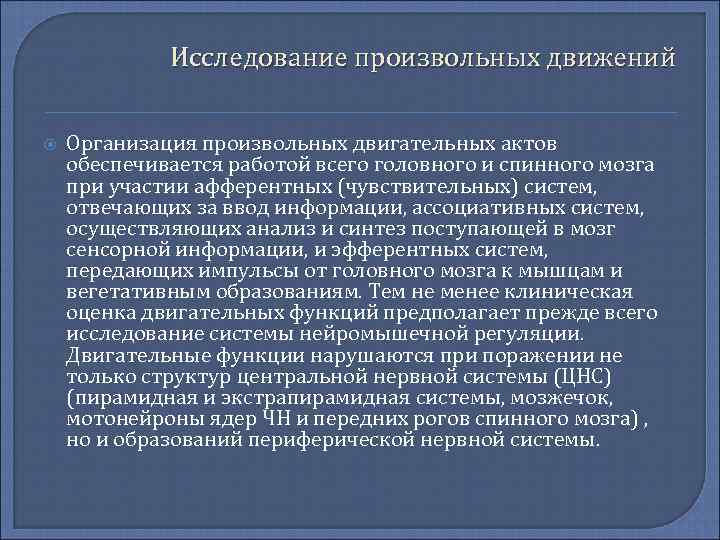 Исследование произвольных движений

Организация произвольных двигательных актов обеспечивается работой всего головного и спинного мозга при участии афферентных (чувствительных) систем, отвечающих за ввод информации, ассоциативных систем, осуществляющих анализ и синтез поступающей в мозг сенсорной информации, и эфферентных систем, передающих импульсы от головного мозга к мышцам и вегетативным образованиям. Тем не менее клиническая оценка двигательных функций предполагает прежде всего исследование системы нейромышечной регуляции. Двигательные функции нарушаются при поражении не только структур центральной нервной системы (ЦНС) (пирамидная и экстрапирамидная системы, мозжечок, мотонейроны ядер ЧН и передних рогов спинного мозга) , но и образований периферической нервной системы.